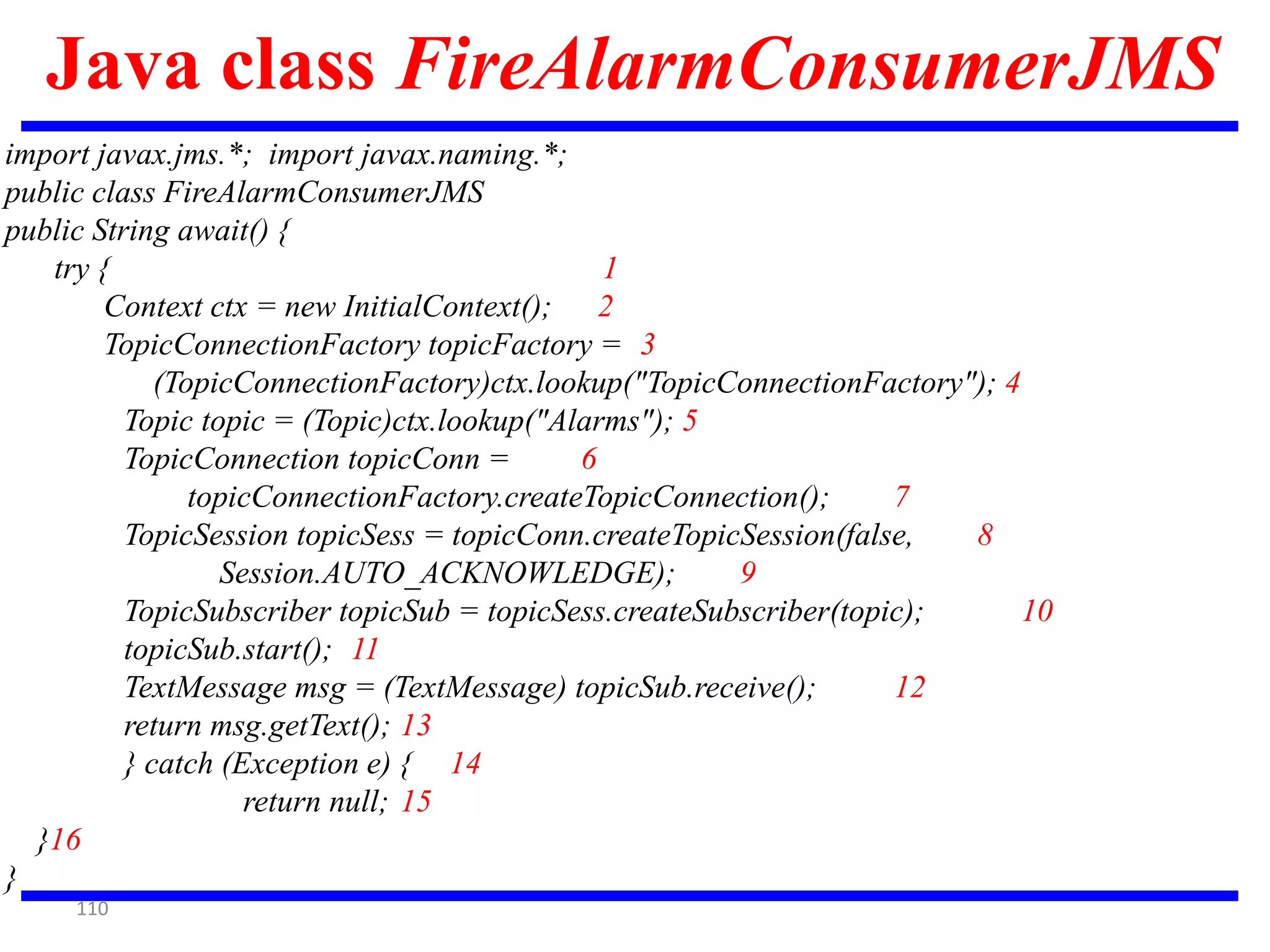 Java class FireAlarmConsumerJMS

import javax.jms.*; import javax.naming.*;
public class FireAlarmConsumerJMS
public String await() {
try { 1
Context ctx = new InitialContext(); 2
TopicConnectionFactory topicFactory = 3
(TopicConnectionFactory)ctx.lookup("TopicConnectionFactory"); 4
Topic topic = (Topic)ctx.lookup("Alarms"); 5
TopicConnection topicConn = 6
topicConnectionFactory.createTopicConnection(); 7
TopicSession topicSess = topicConn.createTopicSession(false, 8
Session.AUTO_ACKNOWLEDGE); 9
TopicSubscriber topicSub = topicSess.createSubscriber(topic); 10
topicSub.start(); 11
TextMessage msg = (TextMessage) topicSub.receive(); 12
return msg.getText(); 13
} catch (Exception e) { 14
return null; 15
}16
}

110